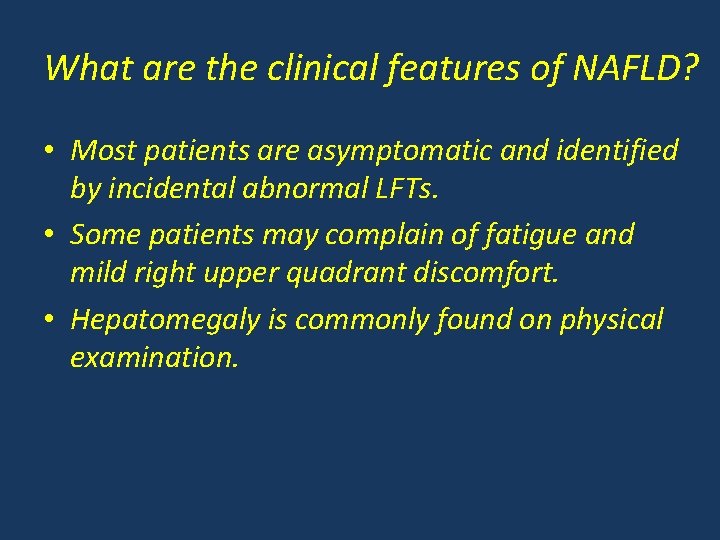 What are the clinical features of NAFLD?

• Most patients are asymptomatic and identified by incidental abnormal LFTs.
• Some patients may complain of fatigue and mild right upper quadrant discomfort.
• Hepatomegaly is commonly found on physical examination.